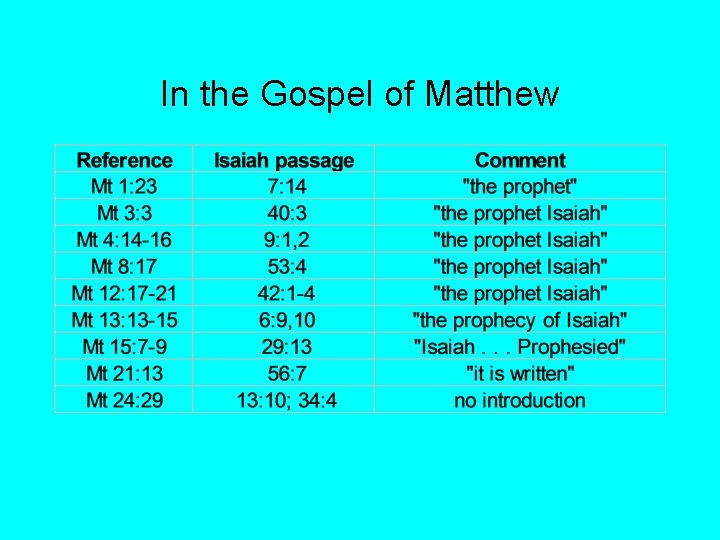 In the Gospel of Matthew

| Reference | Isaiah passage | Comment |
|---|---|---|
| Mt 1:23 | 7:14 | "the prophet" |
| Mt 3:3 | 40:3 | "the prophet Isaiah" |
| Mt 4:14-16 | 9:1,2 | "the prophet Isaiah" |
| Mt 8:17 | 53:4 | "the prophet Isaiah" |
| Mt 12:17-21 | 42:1-4 | "the prophet Isaiah" |
| Mt 13:13-15 | 6:9,10 | "the prophecy of Isaiah" |
| Mt 15:7-9 | 29:13 | "Isaiah . . . Prophesied" |
| Mt 21:13 | 56:7 | "it is written" |
| Mt 24:29 | 13:10; 34:4 | no introduction |